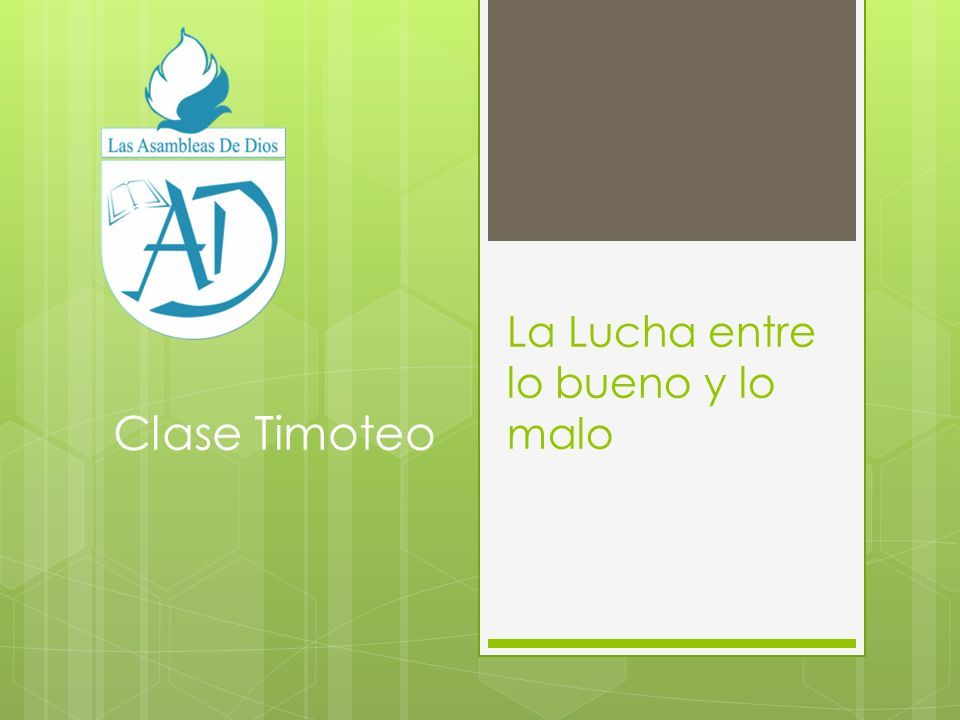 Las Asambleas De Dios

AD

Clase Timoteo

La Lucha entre lo bueno y lo malo